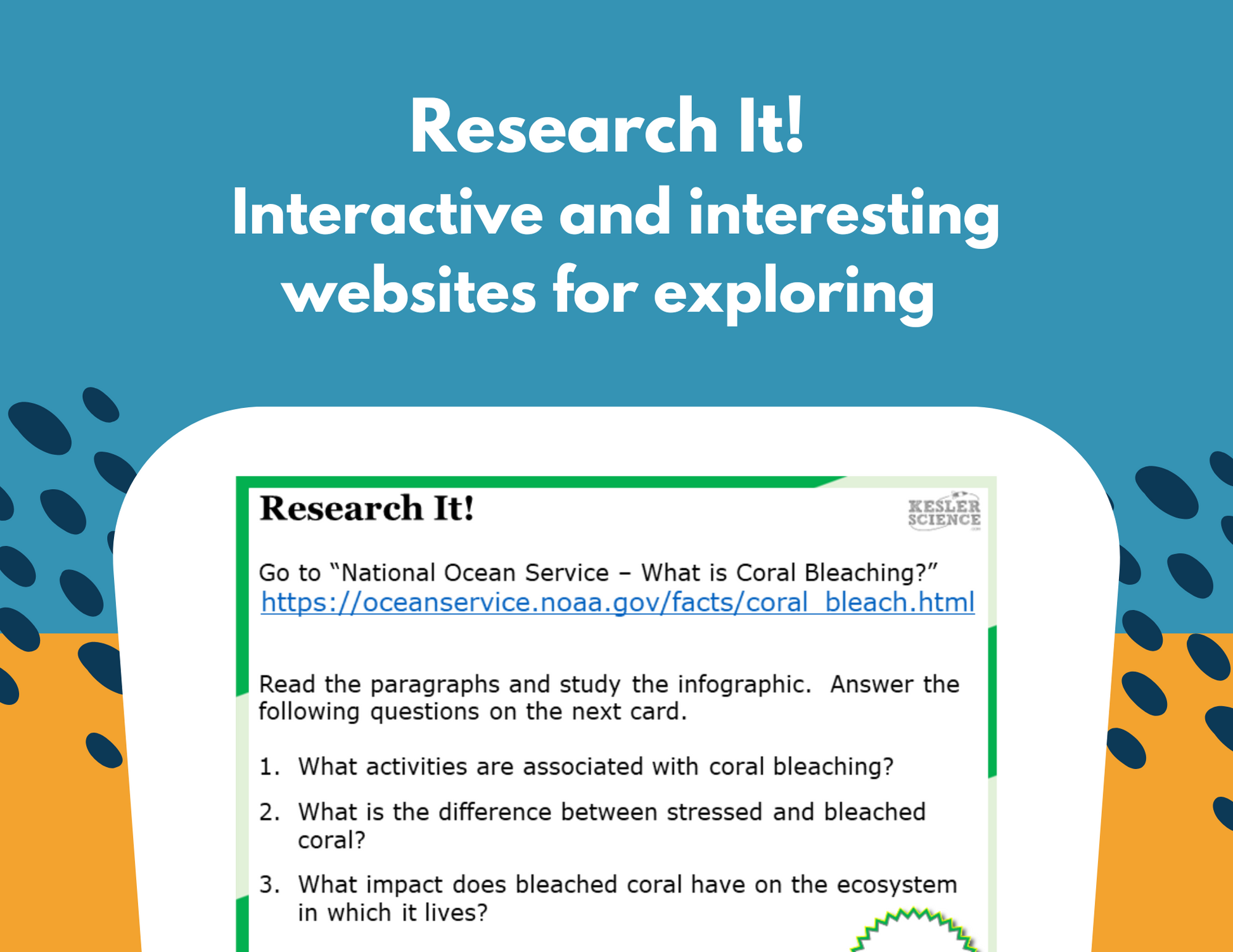 Research It!
Interactive and interesting websites for exploring

Research It!

KESLER SCIENCE

Go to “National Ocean Service – What is Coral Bleaching?”
https://oceanservice.noaa.gov/facts/coral_bleach.html

Read the paragraphs and study the infographic. Answer the following questions on the next card.

1. What activities are associated with coral bleaching?
2. What is the difference between stressed and bleached coral?
3. What impact does bleached coral have on the ecosystem in which it lives?